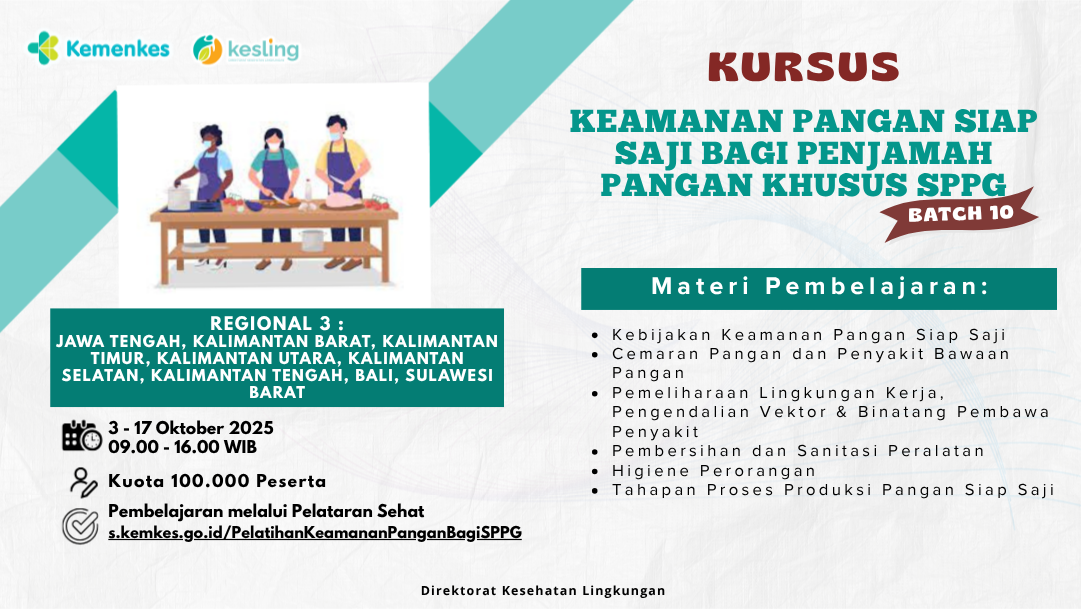 Kemenkes kesling

KURSUS

KEAMANAN PANGAN SIAP SAJI BAGI PENJAMAH PANGAN KHUSUS SPPG

BATCH 10

REGIONAL 3 :
JAWA TENGAH, KALIMANTAN BARAT, KALIMANTAN TIMUR, KALIMANTAN UTARA, KALIMANTAN SELATAN, KALIMANTAN TENGAH, BALI, SULAWESI BARAT

3 - 17 Oktober 2025
09.00 - 16.00 WIB

Kuota 100.000 Peserta

Pembelajaran melalui Pelataran Sehat
s.kemkes.go.id/PelatihanKeamananPanganBagiSPPG

Materi Pembelajaran:

- Kebijakan Keamanan Pangan Siap Saji
- Cemaran Pangan dan Penyakit Bawaan Pangan
- Pemeliharaan Lingkungan Kerja, Pengendalian Vektor & Binatang Pembawa Penyakit
- Pembersihan dan Sanitasi Peralatan
- Higiene Perorangan
- Tahapan Proses Produksi Pangan Siap Saji

Direktorat Kesehatan Lingkungan